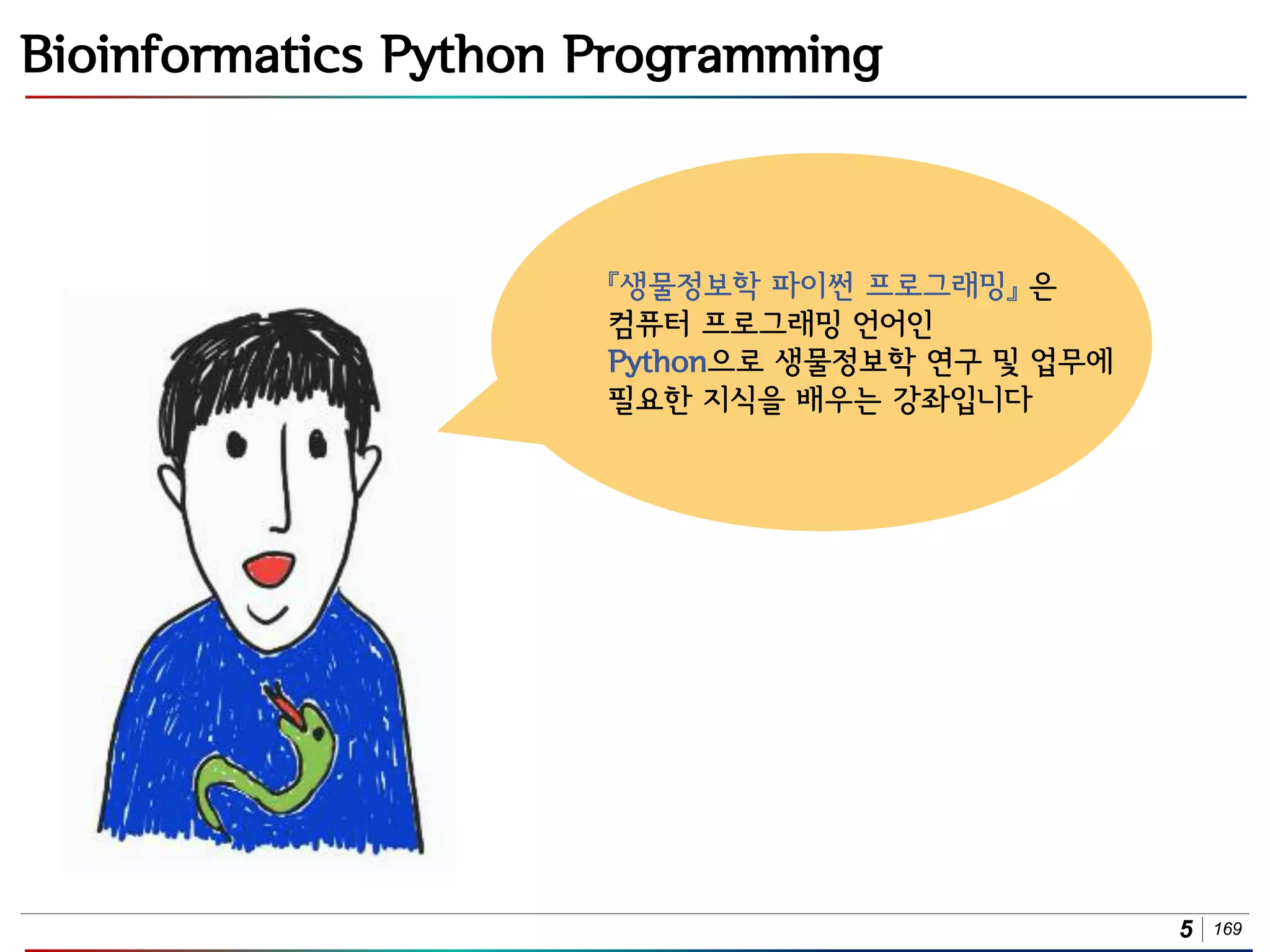 Bioinformatics Python Programming

『생물정보학 파이썬 프로그래밍』은 컴퓨터 프로그래밍 언어인 Python으로 생물정보학 연구 및 업무에 필요한 지식을 배우는 강좌입니다

5 | 169